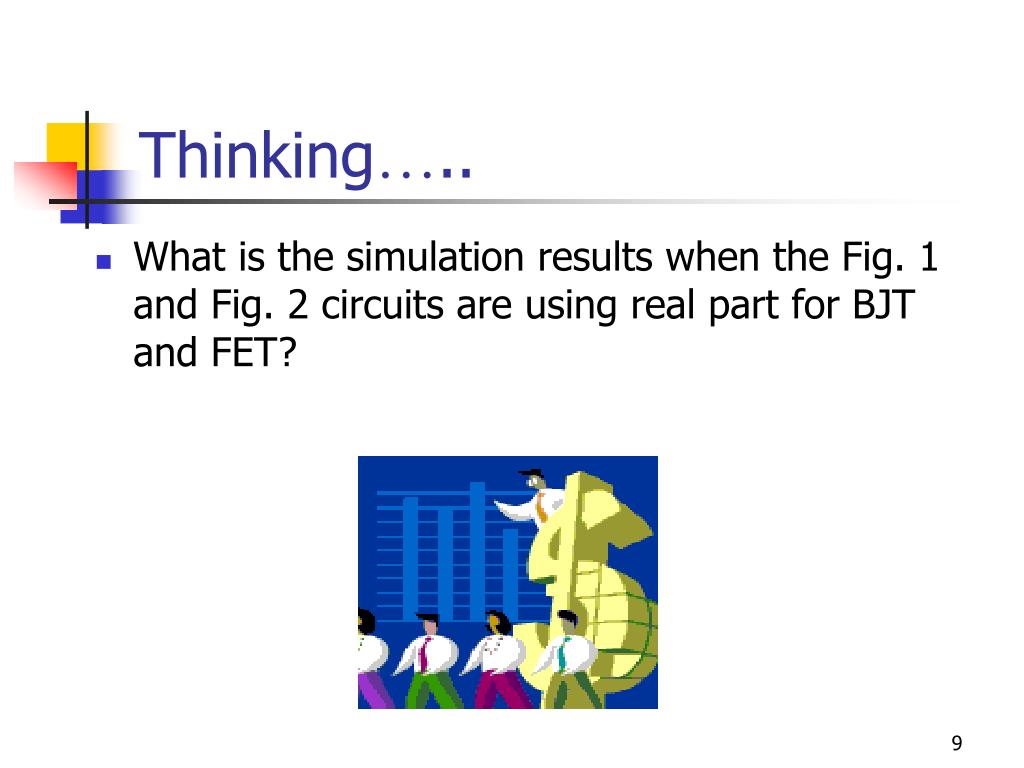 Thinking…..

What is the simulation results when the Fig. 1 and Fig. 2 circuits are using real part for BJT and FET?

9